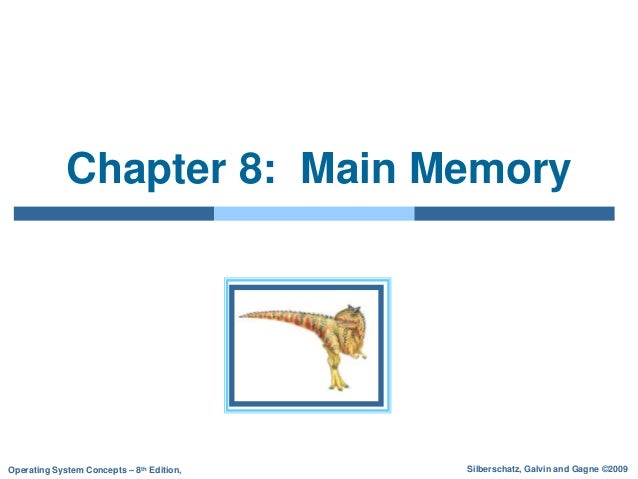 Chapter 8: Main Memory

Operating System Concepts – 8th Edition,

Silberschatz, Galvin and Gagne ©2009